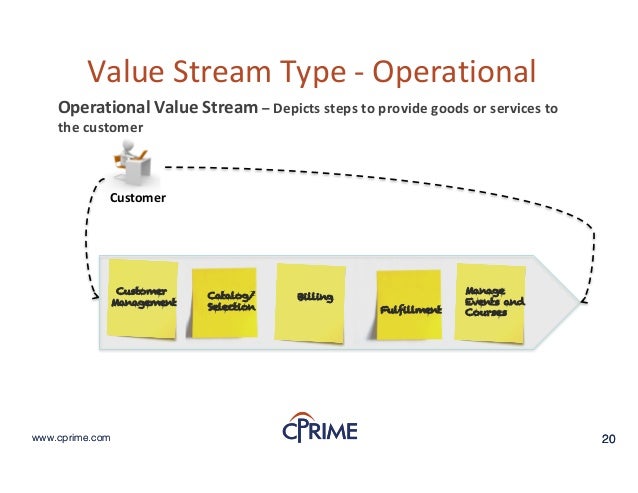 Value Stream Type - Operational

Operational Value Stream – Depicts steps to provide goods or services to the customer

Customer

Customer Management

Catalog/ Selection

Billing

Fulfillment

Manage Events and Courses

www.cprime.com

CPRIME

20